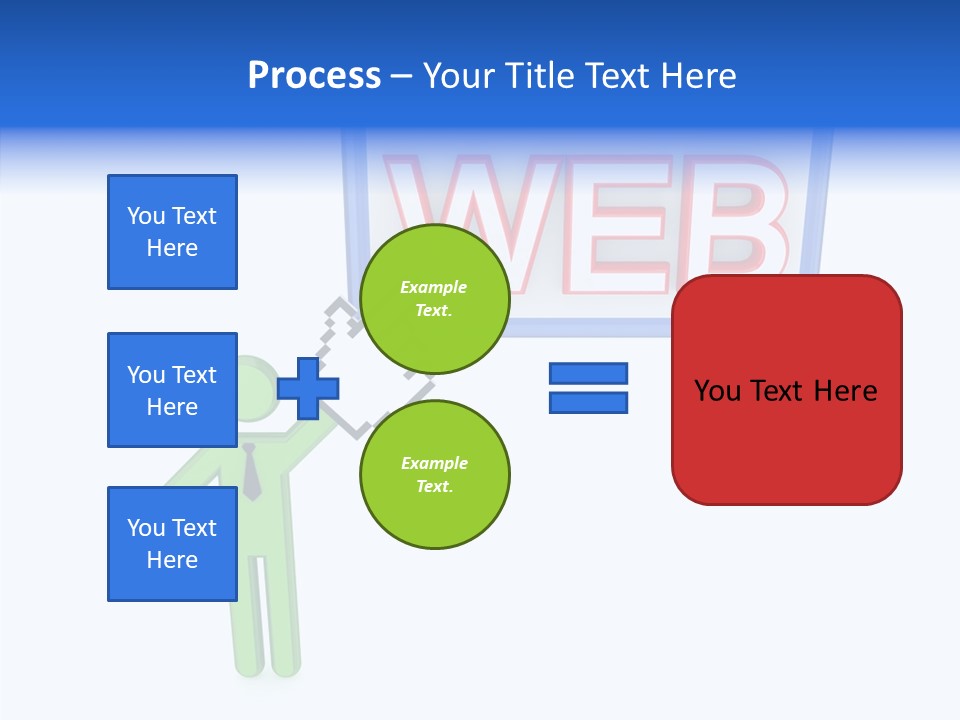 Process – Your Title Text Here

WEB

You Text Here

You Text Here

You Text Here

Example Text.

Example Text.

You Text Here